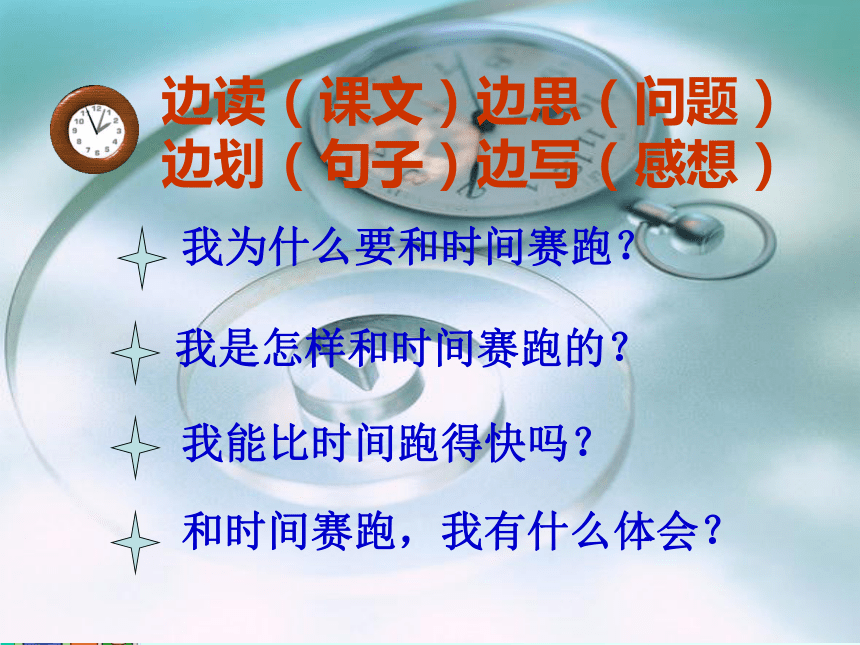 边读（课文）边思（问题）
边划（句子）边写（感想）

我为什么要和时间赛跑？

我是怎样和时间赛跑的？

我能比时间跑得快吗？

和时间赛跑，我有什么体会？